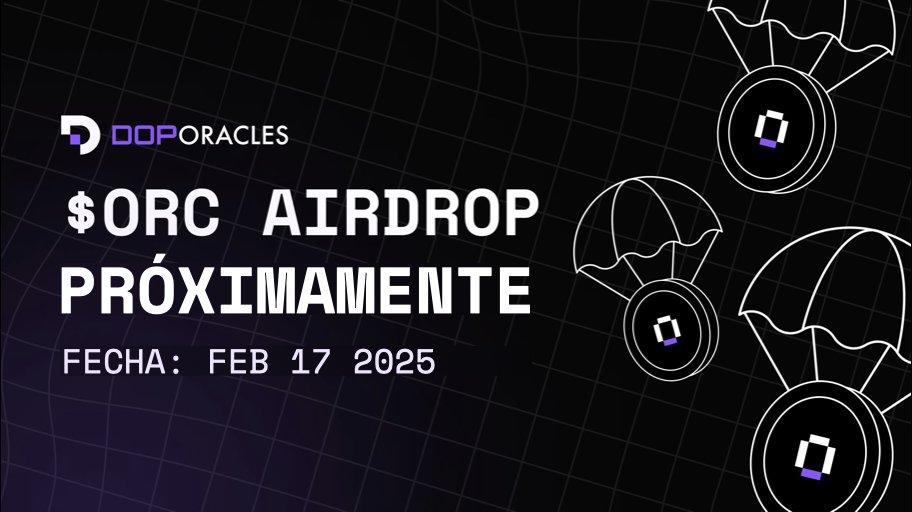 DOPORACLES

$ORC AIRDROP PRÓXIMAMENTE

FECHA: FEB 17 2025